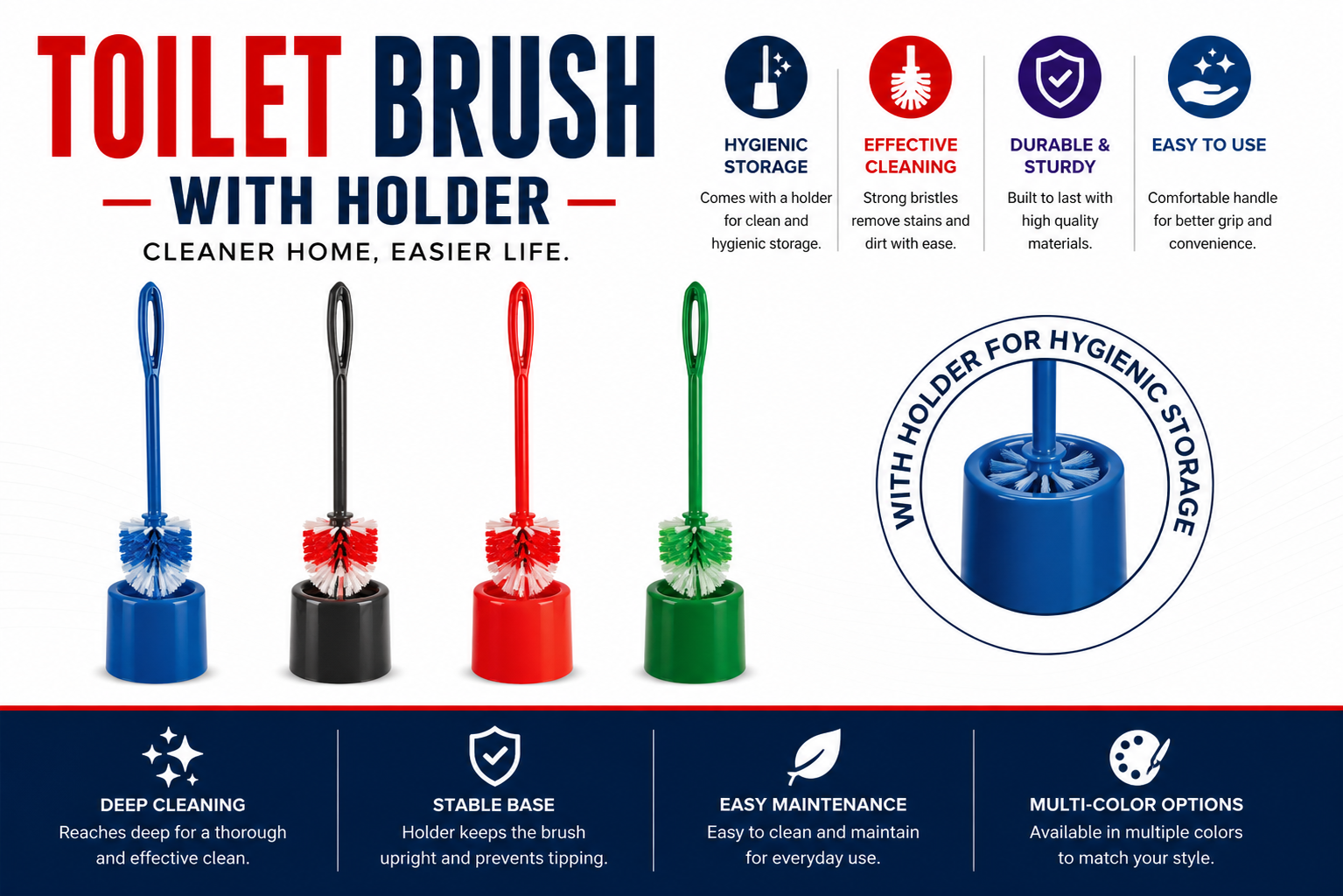 TOILET BRUSH
WITH HOLDER
CLEANER HOME, EASIER LIFE.

HYGIENIC STORAGE
Comes with a holder for clean and hygienic storage.

EFFECTIVE CLEANING
Strong bristles remove stains and dirt with ease.

DURABLE & STURDY
Built to last with high quality materials.

EASY TO USE
Comfortable handle for better grip and convenience.

WITH HOLDER FOR HYGIENIC STORAGE

DEEP CLEANING
Reaches deep for a thorough and effective clean.

STABLE BASE
Holder keeps the brush upright and prevents tipping.

EASY MAINTENANCE
Easy to clean and maintain for everyday use.

MULTI-COLOR OPTIONS
Available in multiple colors to match your style.